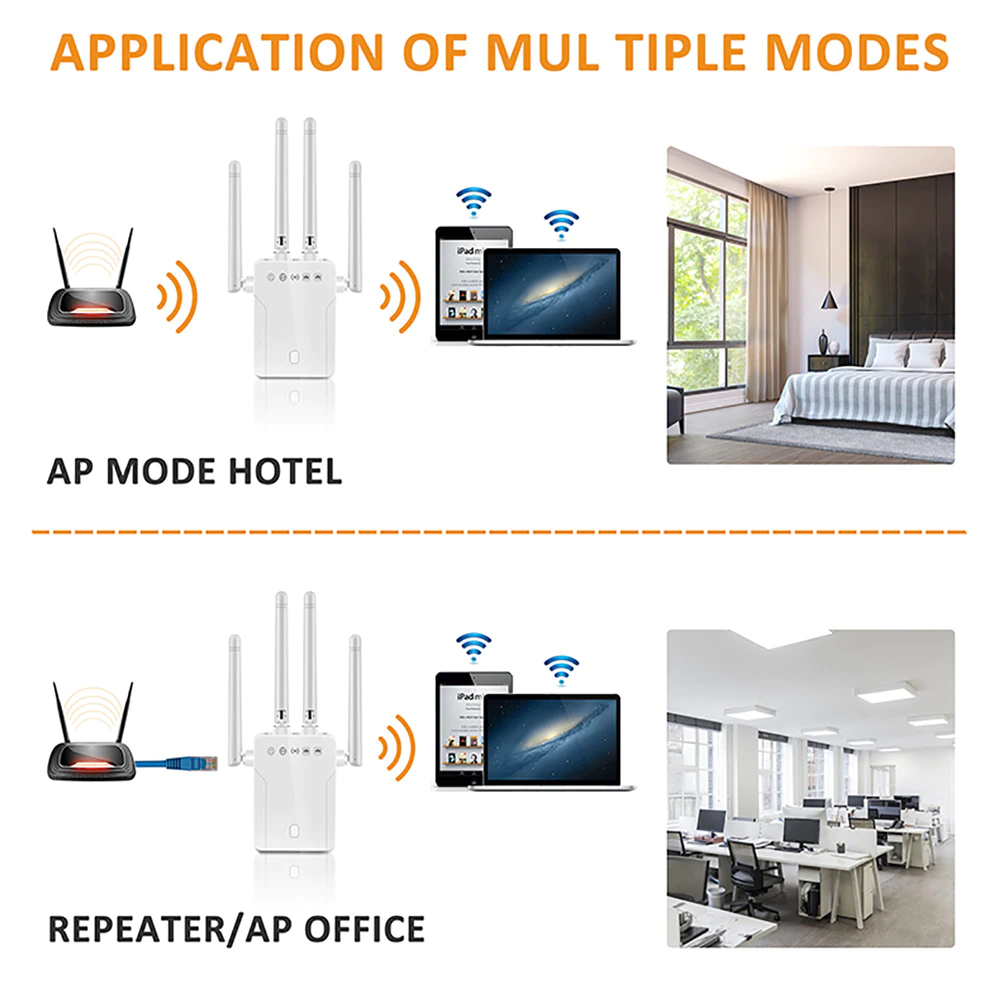 APPLICATION OF MUL TIPLE MODES

iPad

AP MODE HOTEL

iPad

REPEATER/AP OFFICE